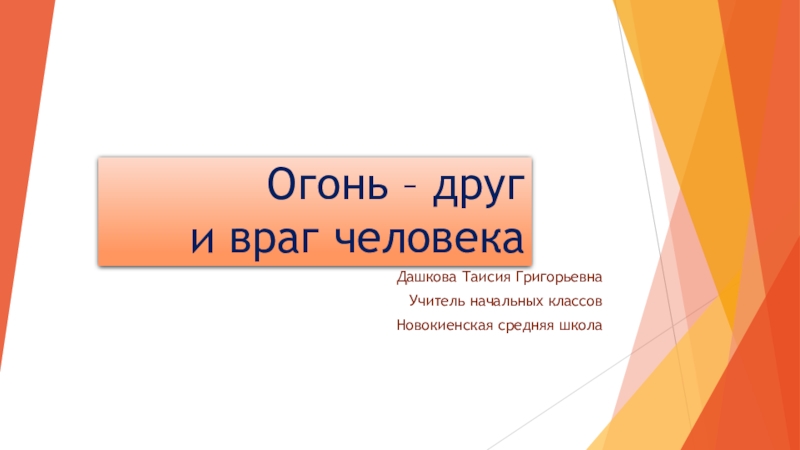 Огонь – друг
и враг человека

Дашкова Таисия Григорьевна

Учитель начальных классов

Новокиенская средняя школа